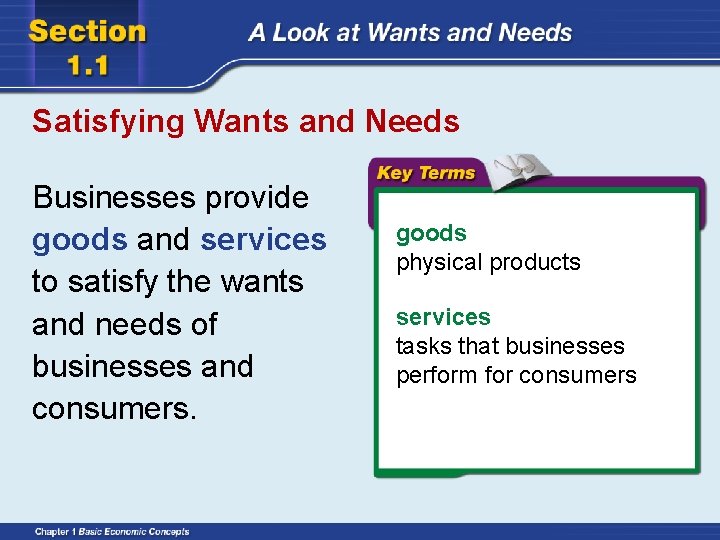 Section 1.1

A Look at Wants and Needs

Satisfying Wants and Needs

Businesses provide goods and services to satisfy the wants and needs of businesses and consumers.

Key Terms

goods
physical products

services
tasks that businesses perform for consumers

Chapter 1 Basic Economic Concepts